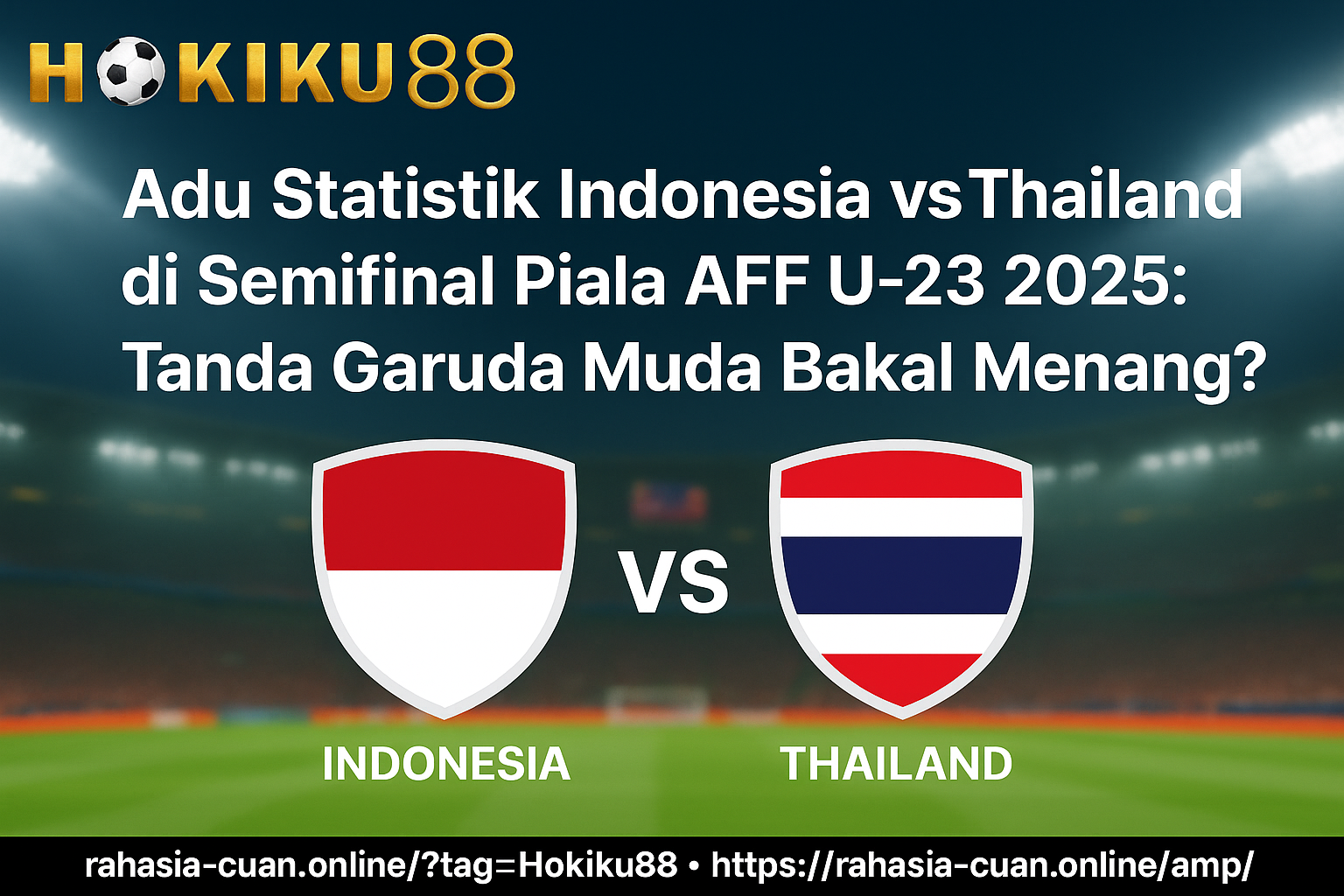 HOKIKU88

Adu Statistik Indonesia vs Thailand di Semifinal Piala AFF U-23 2025: Tanda Garuda Muda Bakal Menang?

VS

INDONESIA

THAILAND

rahasia-cuan.online/?tag=Hokiku88 • https://rahasia-cuan.online/amp/